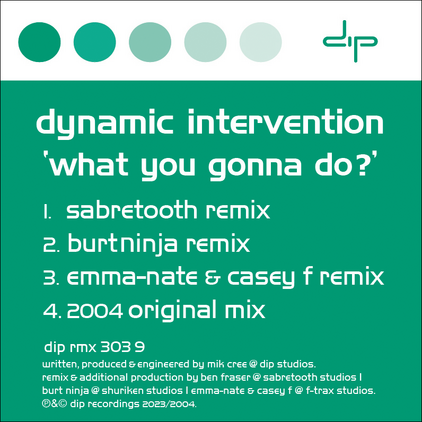 dip

dynamic intervention
'what you gonna do?'

1. sabretooth remix
2. burtninja remix
3. emma-nate & casey f remix
4. 2004 original mix

dip rmx 303 9

written, produced & engineered by mik cree @ dip studios.
remix & additional production by ben fraser @ sabretooth studios |
burt ninja @ shuriken studios | emma-nate & casey f @ f-trax studios.
℗&© dip recordings 2023/2004.